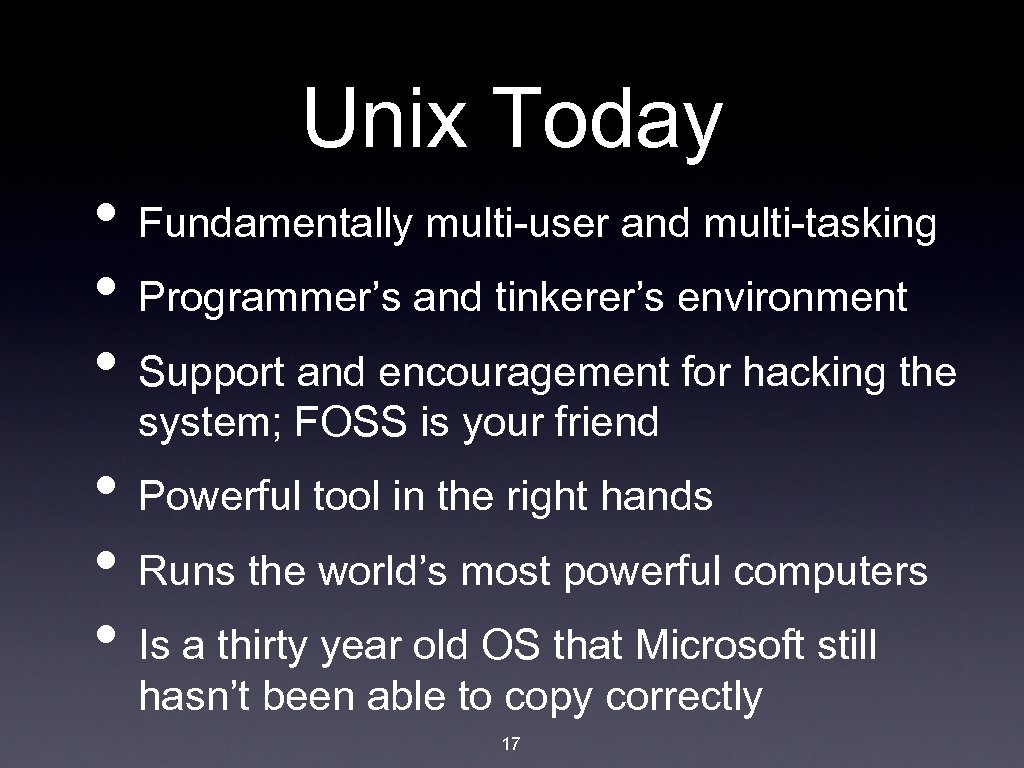 Unix Today

• Fundamentally multi-user and multi-tasking
• Programmer’s and tinkerer’s environment
• Support and encouragement for hacking the system; FOSS is your friend
• Powerful tool in the right hands
• Runs the world’s most powerful computers
• Is a thirty year old OS that Microsoft still hasn’t been able to copy correctly

17